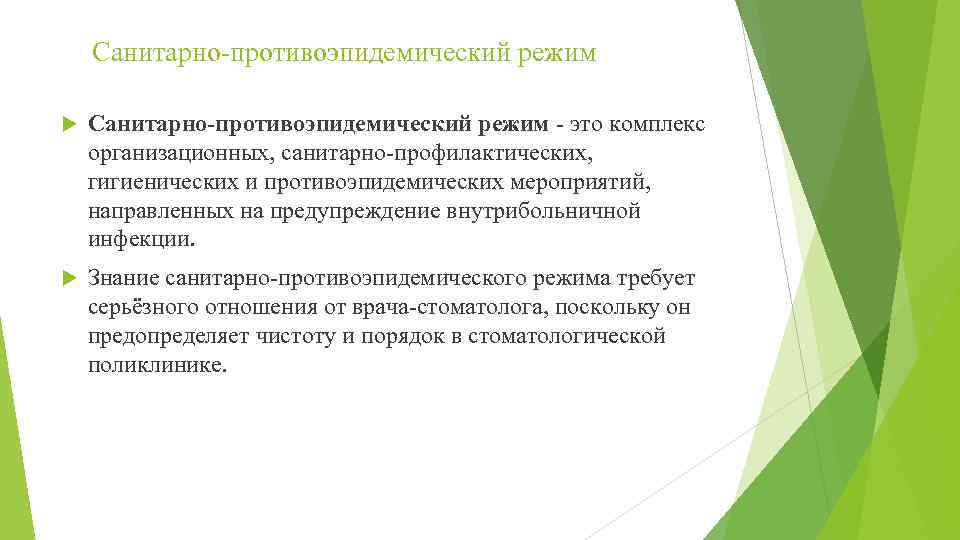 Санитарно-противоэпидемический режим

Санитарно-противоэпидемический режим - это комплекс организационных, санитарно-профилактических, гигиенических и противоэпидемических мероприятий, направленных на предупреждение внутрибольничной инфекции.

Знание санитарно-противоэпидемического режима требует серьёзного отношения от врача-стоматолога, поскольку он предопределяет чистоту и порядок в стоматологической поликлинике.